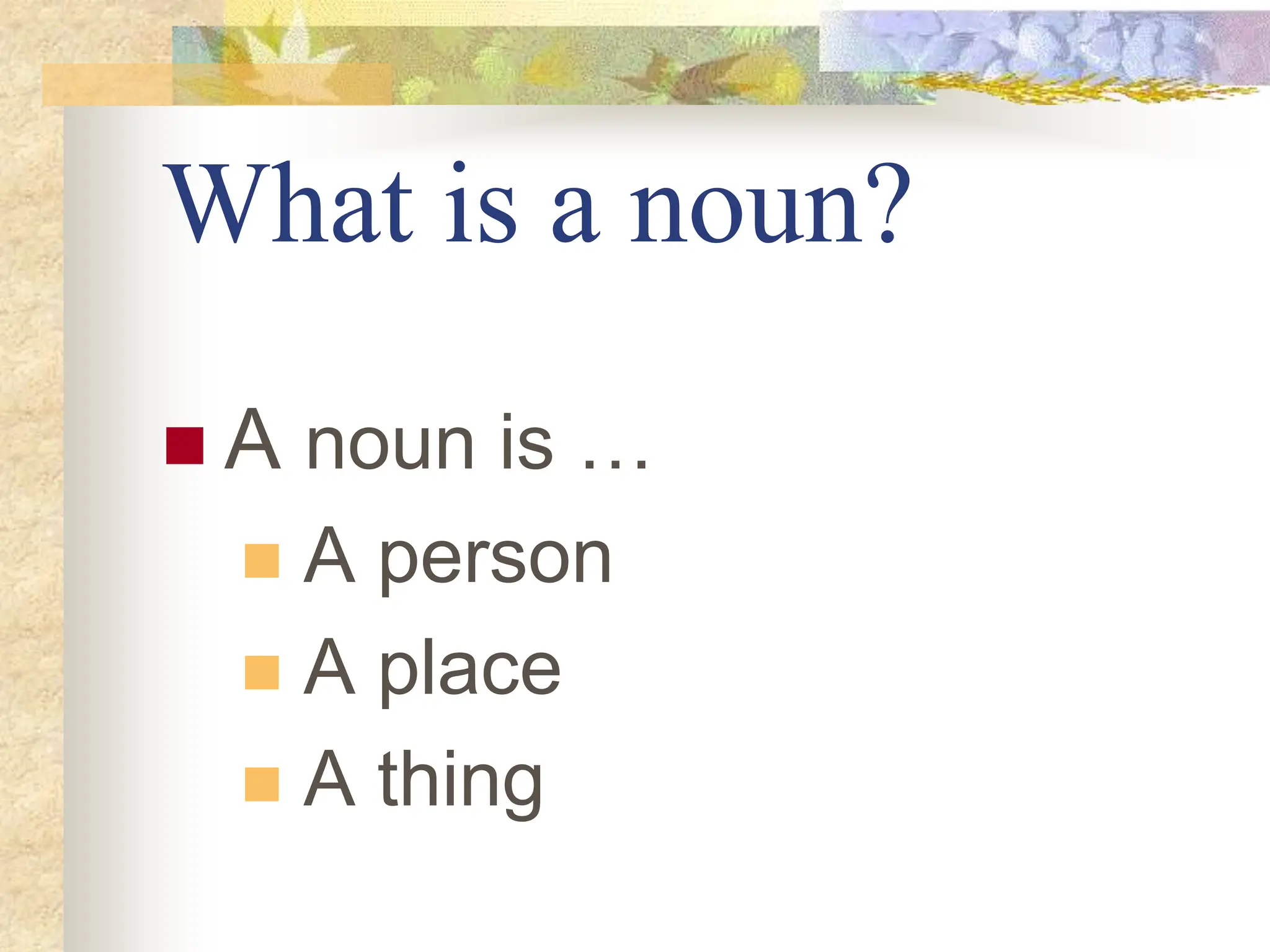 What is a noun?

A noun is …

A person

A place

A thing